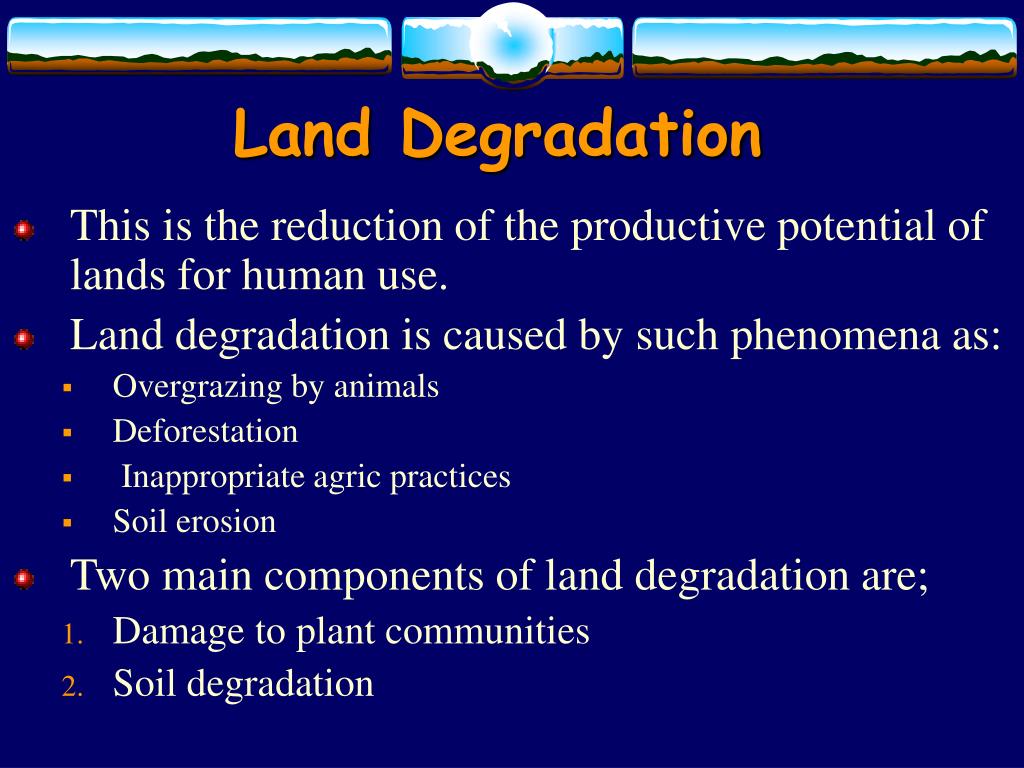 Land Degradation

• This is the reduction of the productive potential of lands for human use.
• Land degradation is caused by such phenomena as:
• Overgrazing by animals
• Deforestation
• Inappropriate agric practices
• Soil erosion
• Two main components of land degradation are;
1. Damage to plant communities
2. Soil degradation